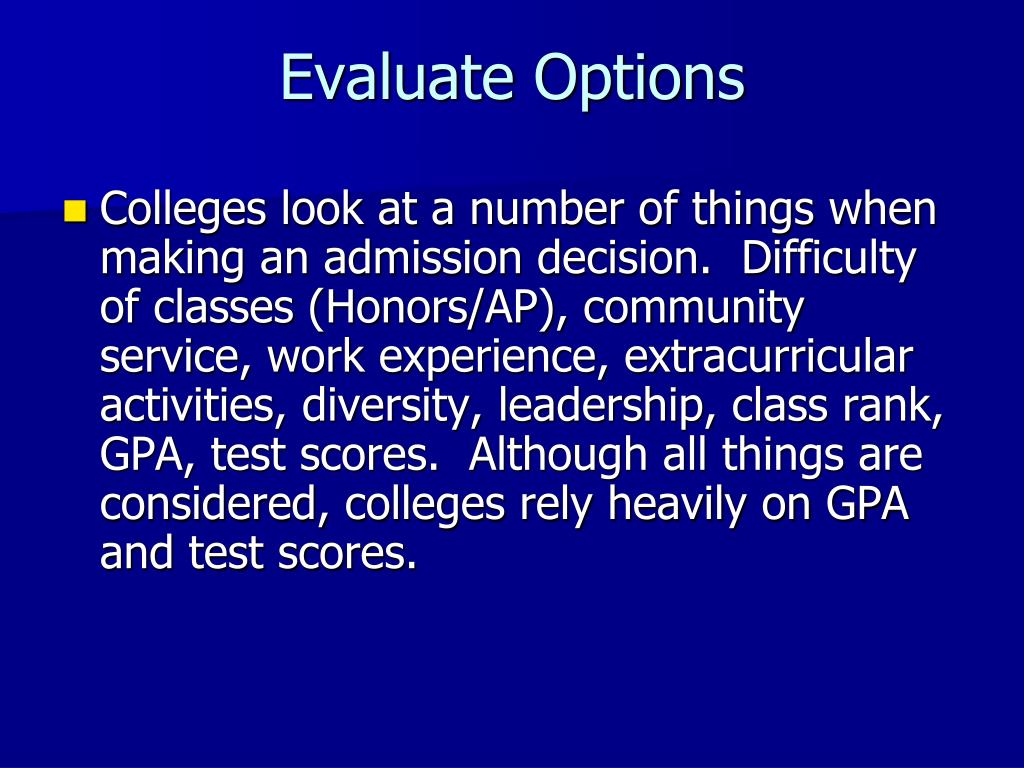 Evaluate Options

Colleges look at a number of things when making an admission decision.  Difficulty of classes (Honors/AP), community service, work experience, extracurricular activities, diversity, leadership, class rank, GPA, test scores.  Although all things are considered, colleges rely heavily on GPA and test scores.